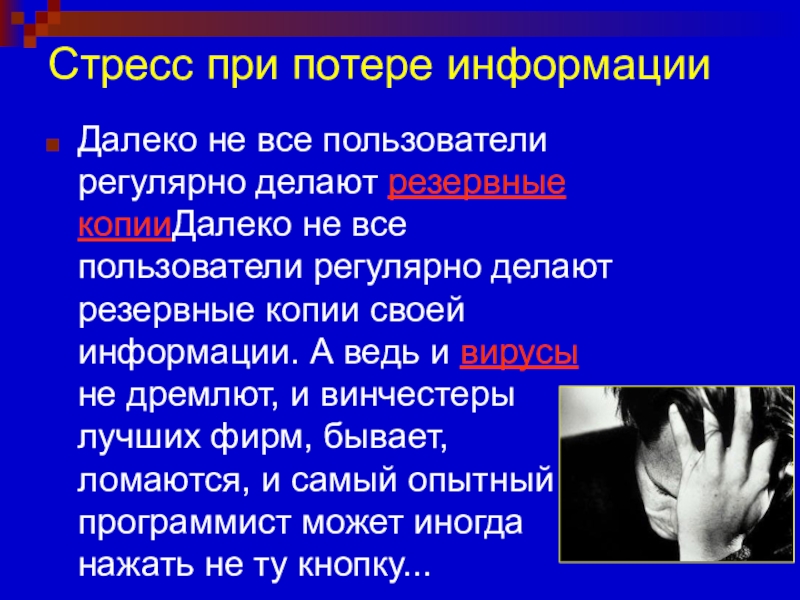 Стресс при потере информации

Далеко не все пользователи регулярно делают резервные копииДалеко не все пользователи регулярно делают резервные копии своей информации. А ведь и вирусы не дремлют, и винчестеры лучших фирм, бывает, ломаются, и самый опытный программист может иногда нажать не ту кнопку...